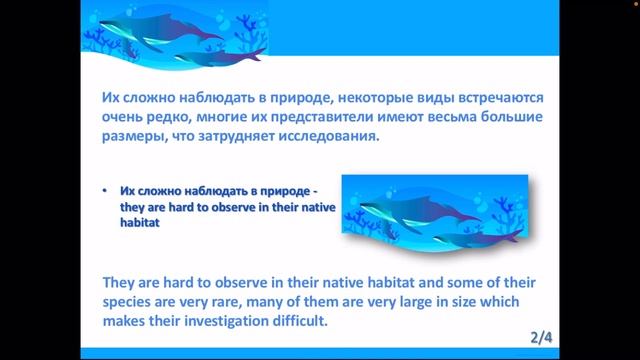 Их сложно наблюдать в природе, некоторые виды встречаются очень редко, многие их представители имеют весьма большие размеры, что затрудняет исследования.

• Их сложно наблюдать в природе - they are hard to observe in their native habitat

They are hard to observe in their native habitat and some of their species are very rare, many of them are very large in size which makes their investigation difficult.

2/4